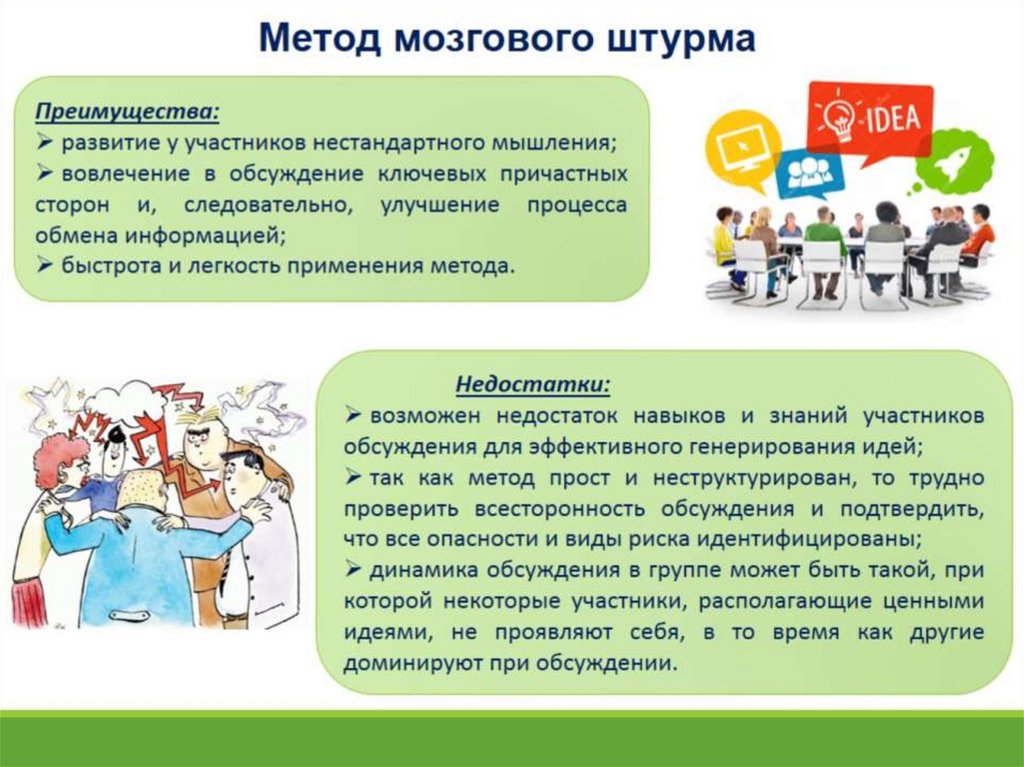 Метод мозгового штурма

Преимущества:
➢ развитие у участников нестандартного мышления;
➢ вовлечение в обсуждение ключевых причастных сторон и, следовательно, улучшение процесса обмена информацией;
➢ быстрота и легкость применения метода.

IDEA

Недостатки:
➢ возможен недостаток навыков и знаний участников обсуждения для эффективного генерирования идей;
➢ так как метод прост и неструктурирован, то трудно проверить всесторонность обсуждения и подтвердить, что все опасности и виды риска идентифицированы;
➢ динамика обсуждения в группе может быть такой, при которой некоторые участники, располагающие ценными идеями, не проявляют себя, в то время как другие доминируют при обсуждении.